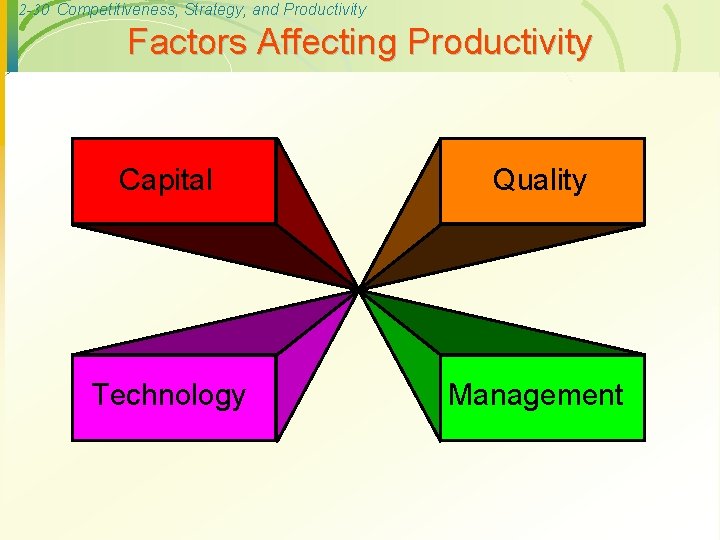 2-30 Competitiveness, Strategy, and Productivity

Factors Affecting Productivity

Capital

Quality

Technology

Management